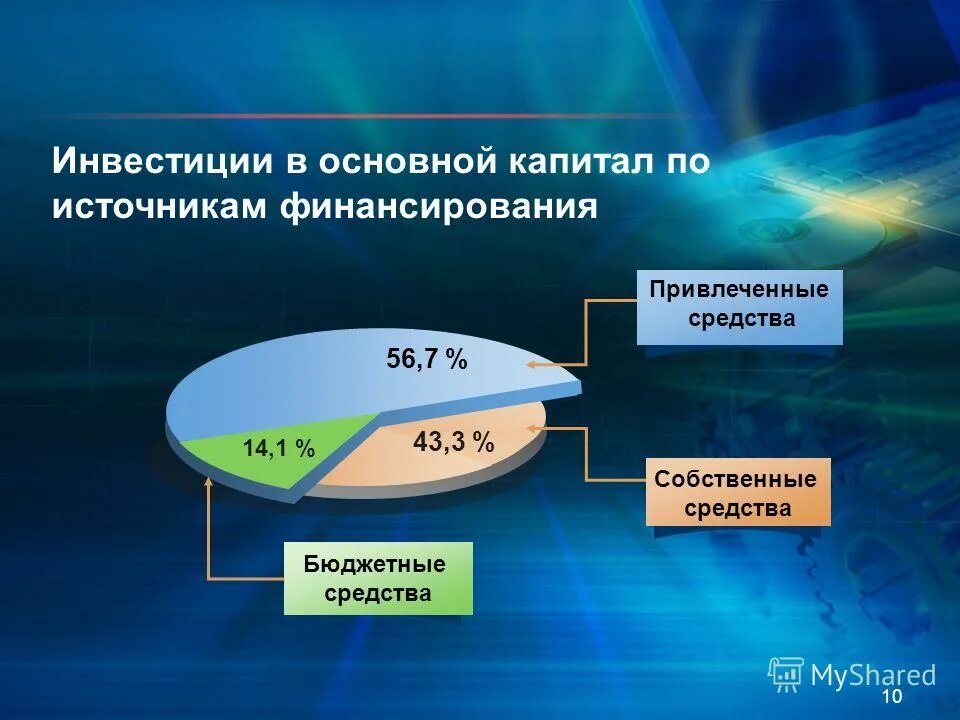 Инвестиции в основной капитал по источникам финансирования

Привлеченные средства

56,7 %

14,1 %

43,3 %

Собственные средства

Бюджетные средства

MyShared

10